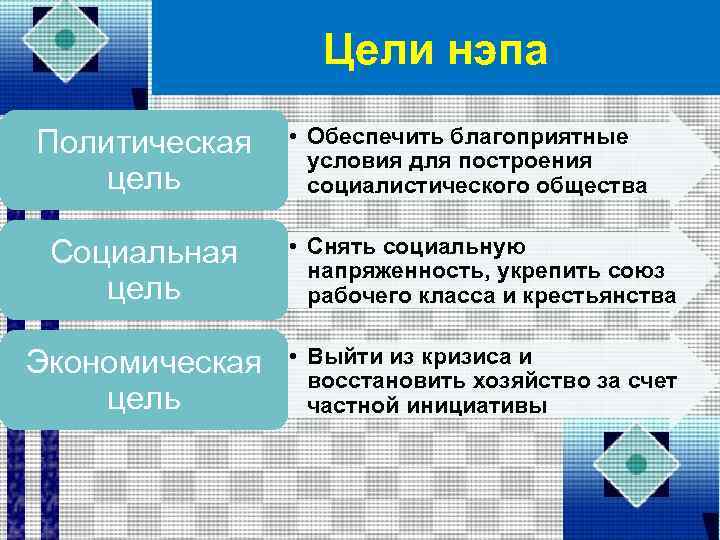 Цели нэпа

Политическая цель

• Обеспечить благоприятные условия для построения социалистического общества

Социальная цель

• Снять социальную напряженность, укрепить союз рабочего класса и крестьянства

Экономическая цель

• Выйти из кризиса и восстановить хозяйство за счет частной инициативы